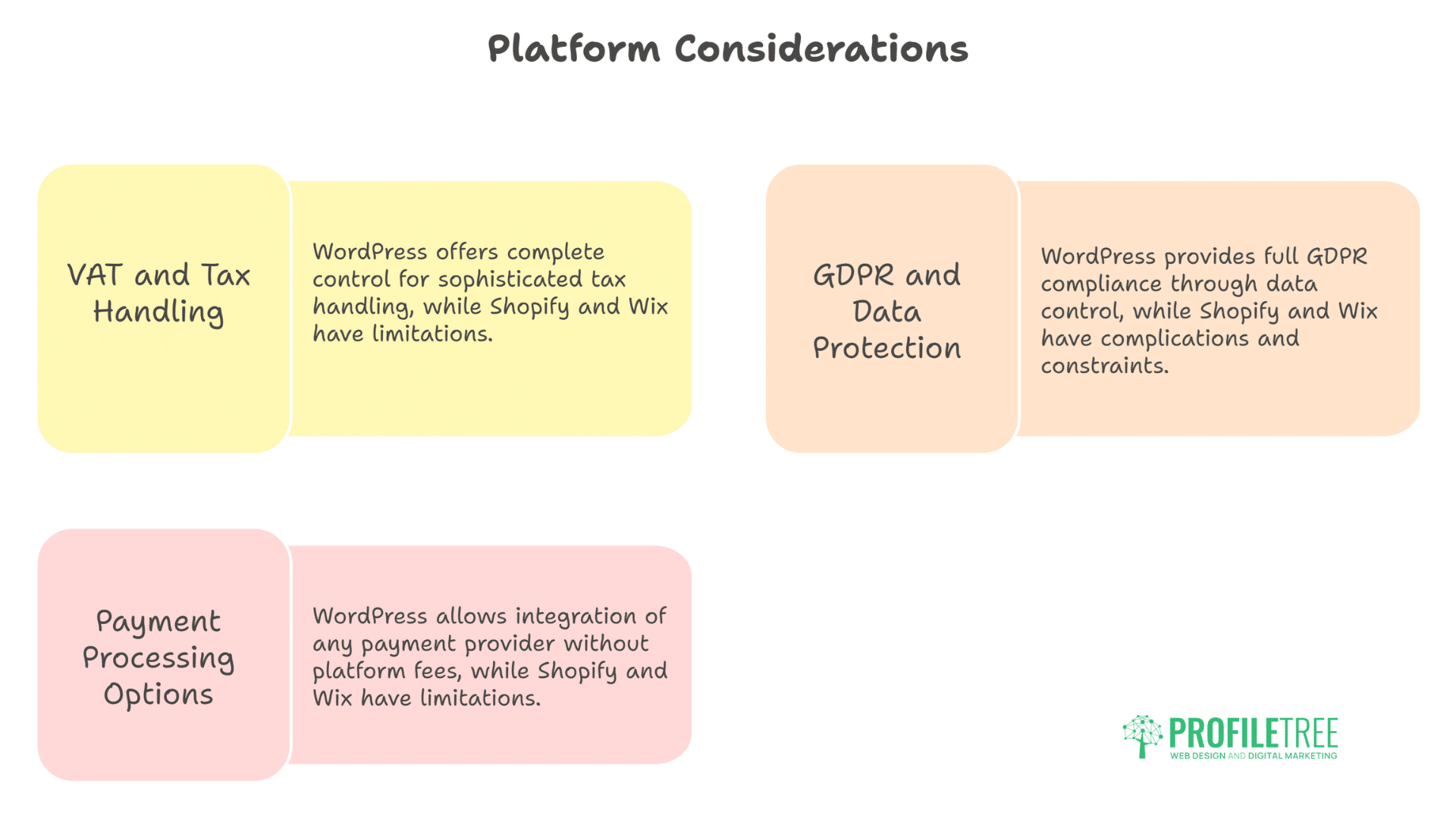 Platform Considerations

VAT and Tax Handling

WordPress offers complete control for sophisticated tax handling, while Shopify and Wix have limitations.

GDPR and Data Protection

WordPress provides full GDPR compliance through data control, while Shopify and Wix have complications and constraints.

Payment Processing Options

WordPress allows integration of any payment provider without platform fees, while Shopify and Wix have limitations.

PROFILETREE
WEB DESIGN AND DIGITAL MARKETING